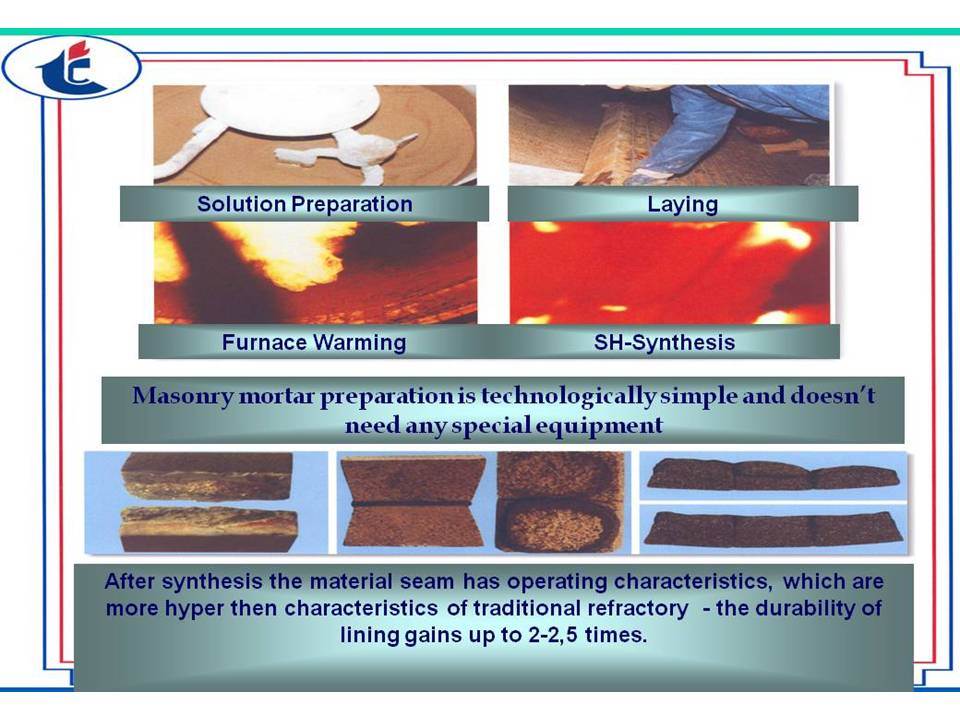 Solution Preparation

Laying

Furnace Warming

SH-Synthesis

Masonry mortar preparation is technologically simple and doesn't need any special equipment

After synthesis the material seam has operating characteristics, which are more hyper then characteristics of traditional refractory - the durability of lining gains up to 2-2,5 times.